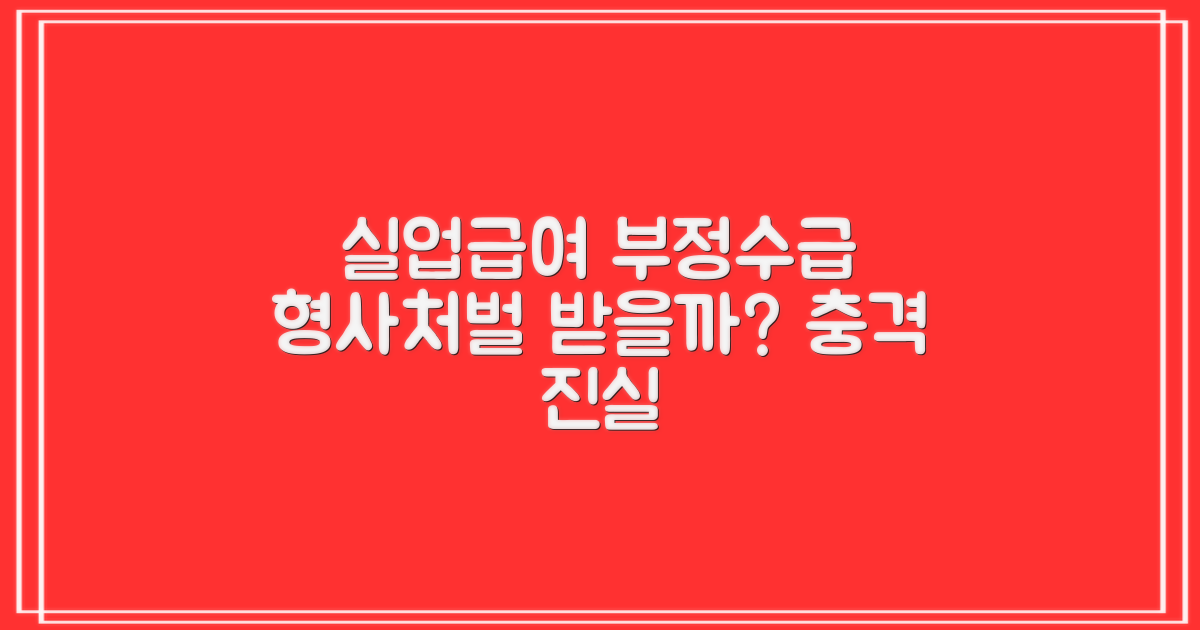 실업급여 부정수급 형사처벌 받을까? 충격 진실